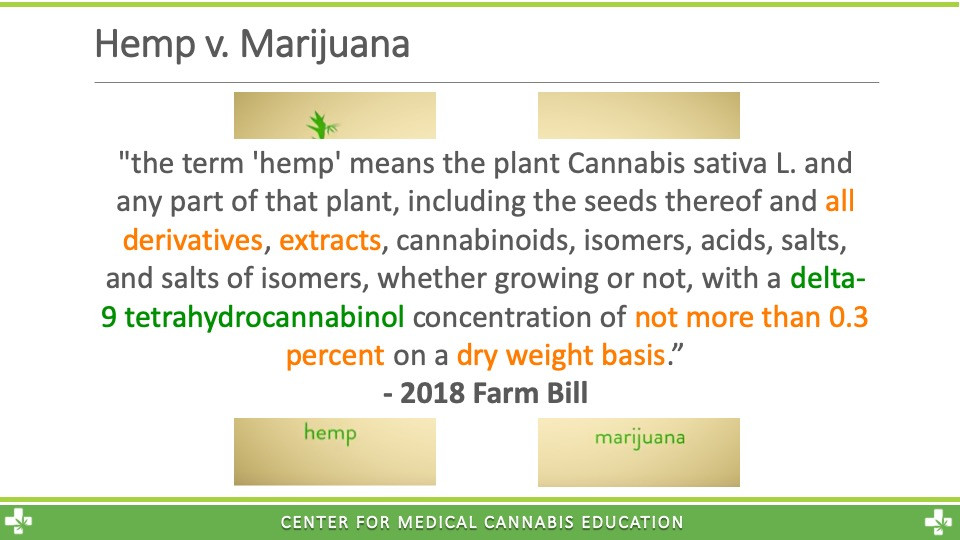 Hemp v. Marijuana

"the term 'hemp' means the plant Cannabis sativa L. and any part of that plant, including the seeds thereof and all derivatives, extracts, cannabinoids, isomers, acids, salts, and salts of isomers, whether growing or not, with a delta-9 tetrahydrocannabinol concentration of not more than 0.3 percent on a dry weight basis."

- 2018 Farm Bill

hemp

marijuana

CENTER FOR MEDICAL CANNABIS EDUCATION